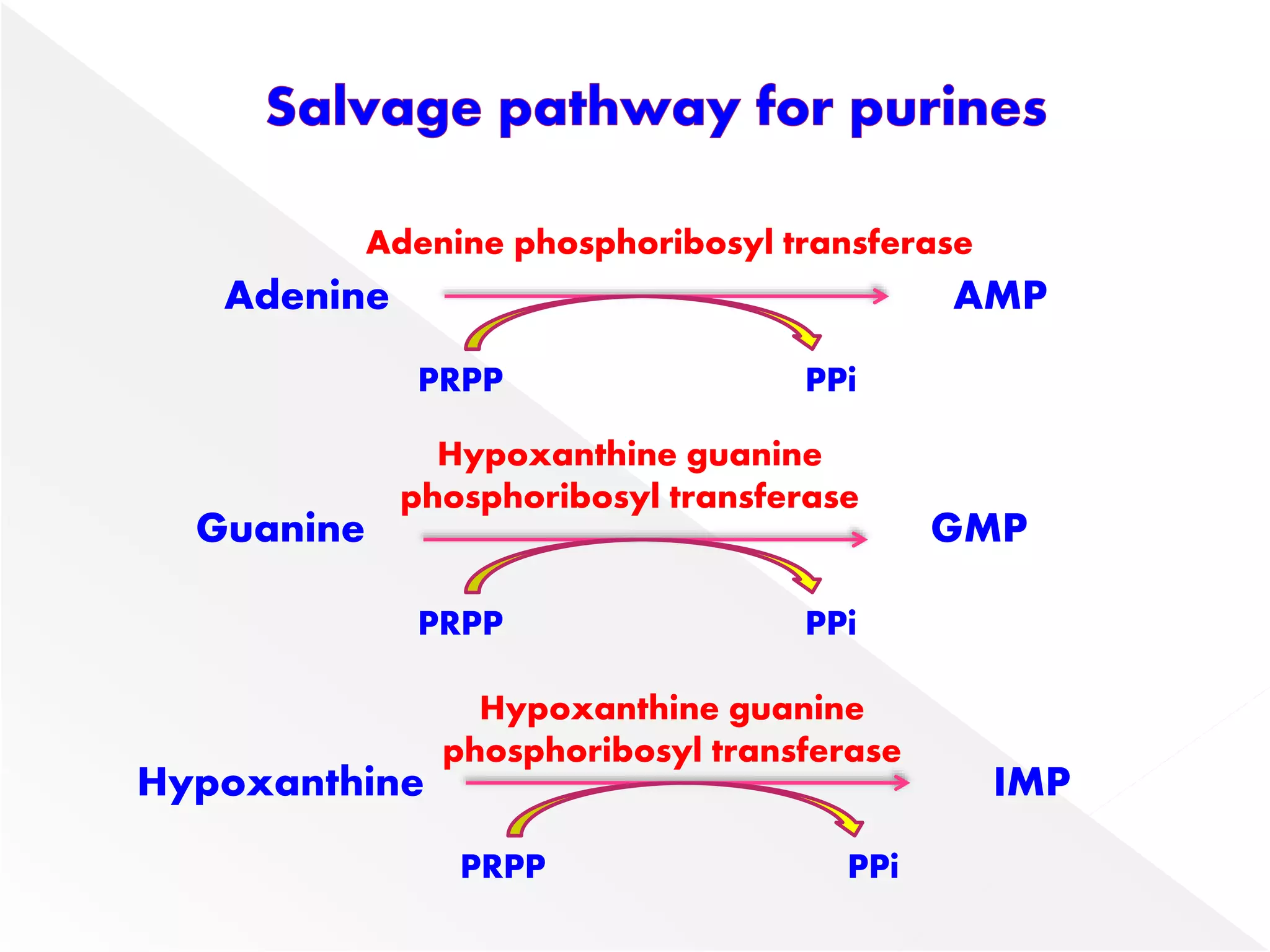 Salvage pathway for purines

Adenine phosphoribosyl transferase

Adenine AMP

PRPP PPi

Hypoxanthine guanine phosphoribosyl transferase

Guanine GMP

PRPP PPi

Hypoxanthine guanine phosphoribosyl transferase

Hypoxanthine IMP

PRPP PPi